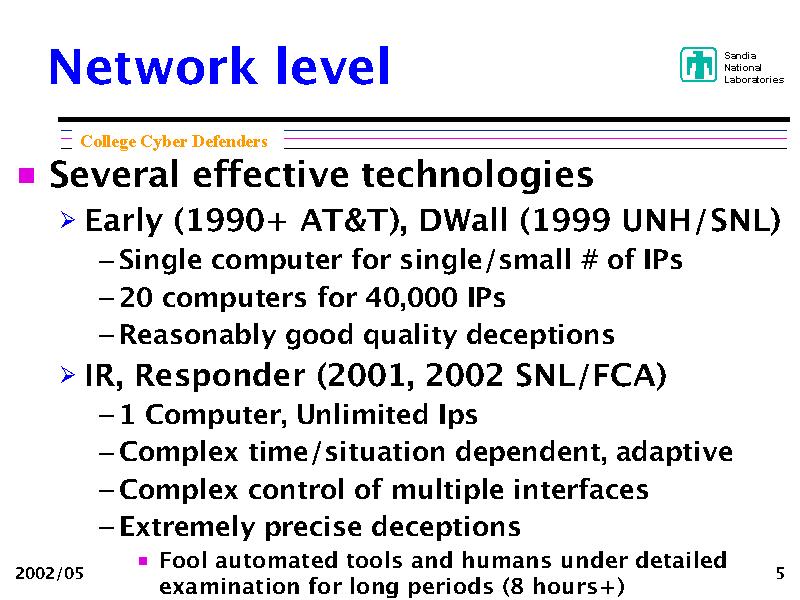 Network level

Sandia National Laboratories

College Cyber Defenders

Several effective technologies

Early (1990+ AT&T), DWall (1999 UNH/SNL)

– Single computer for single/small # of IPs

– 20 computers for 40,000 IPs

– Reasonably good quality deceptions

IR, Responder (2001, 2002 SNL/FCA)

– 1 Computer, Unlimited Ips

– Complex time/situation dependent, adaptive

– Complex control of multiple interfaces

– Extremely precise deceptions

Fool automated tools and humans under detailed examination for long periods (8 hours+)

2002/05

5